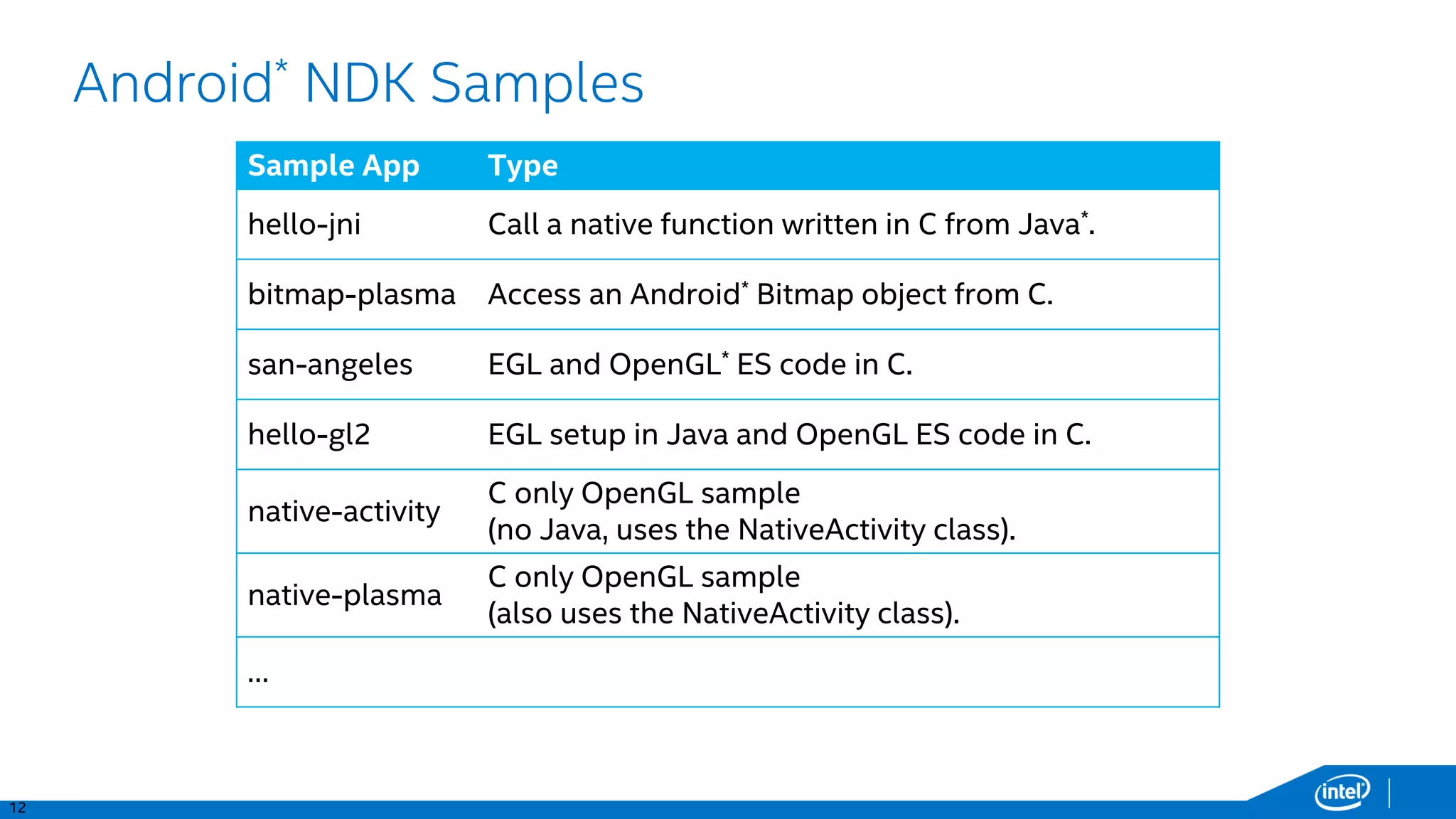 Android* NDK Samples

| Sample App | Type |
|---|---|
| hello-jni | Call a native function written in C from Java*. |
| bitmap-plasma | Access an Android* Bitmap object from C. |
| san-angeles | EGL and OpenGL* ES code in C. |
| hello-gl2 | EGL setup in Java and OpenGL ES code in C. |
| native-activity | C only OpenGL sample (no Java, uses the NativeActivity class). |
| native-plasma | C only OpenGL sample (also uses the NativeActivity class). |
| ... | |

12

intel